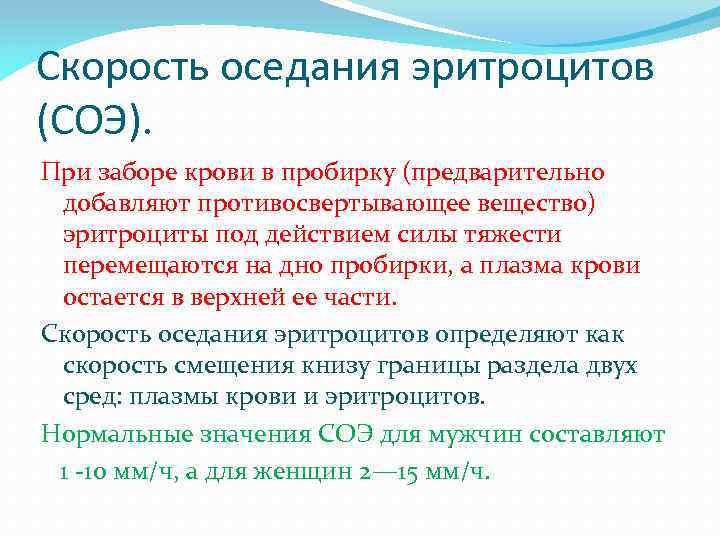 Скорость оседания эритроцитов (СОЭ).

При заборе крови в пробирку (предварительно добавляют противосвертывающее вещество) эритроциты под действием силы тяжести перемещаются на дно пробирки, а плазма крови остается в верхней ее части.

Скорость оседания эритроцитов определяют как скорость смещения книзу границы раздела двух сред: плазмы крови и эритроцитов.

Нормальные значения СОЭ для мужчин составляют 1 -10 мм/ч, а для женщин 2—15 мм/ч.